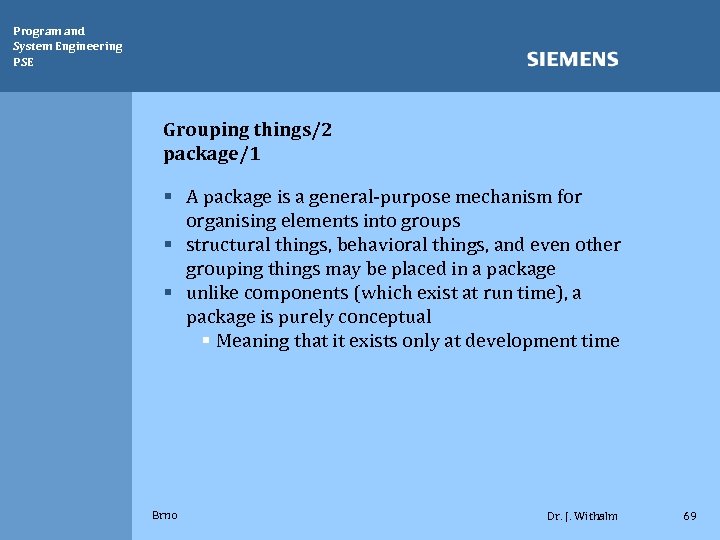 Program and
System Engineering
PSE

SIEMENS

Grouping things/2
package/1

▪ A package is a general-purpose mechanism for organising elements into groups
▪ structural things, behavioral things, and even other grouping things may be placed in a package
▪ unlike components (which exist at run time), a package is purely conceptual
  ▪ Meaning that it exists only at development time

Brno

Dr. J. Withalm

69